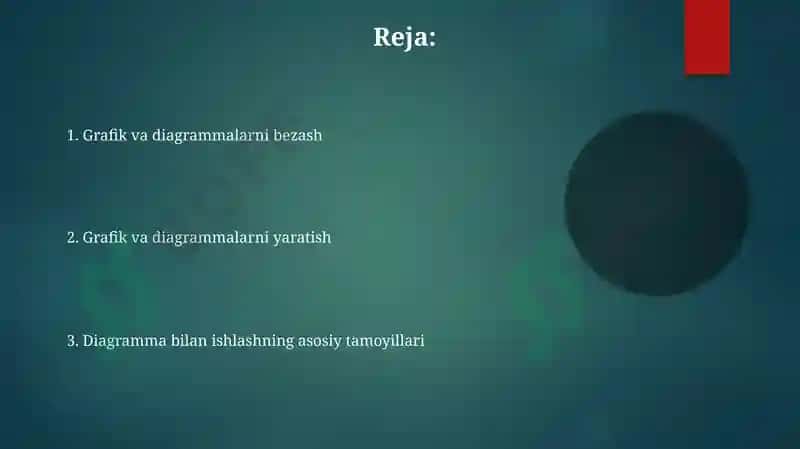 Reja:

1. Grafik va diagrammalarni bezash

2. Grafik va diagrammalarni yaratish

3. Diagramma bilan ishlashning asosiy tamoyillari